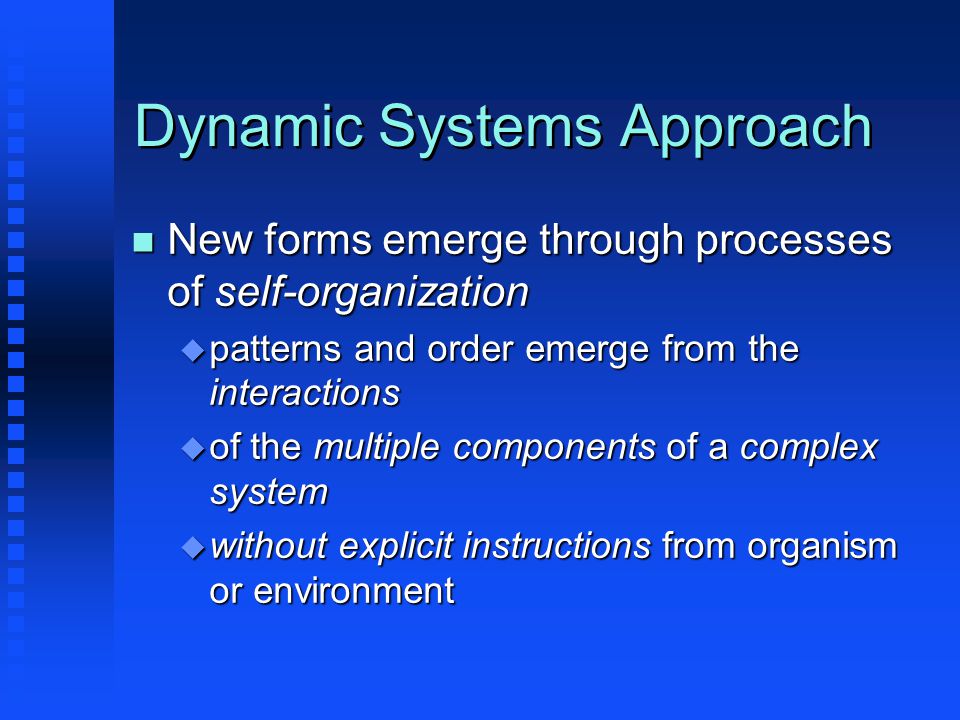 Dynamic Systems Approach

New forms emerge through processes of self-organization

patterns and order emerge from the interactions

of the multiple components of a complex system

without explicit instructions from organism or environment